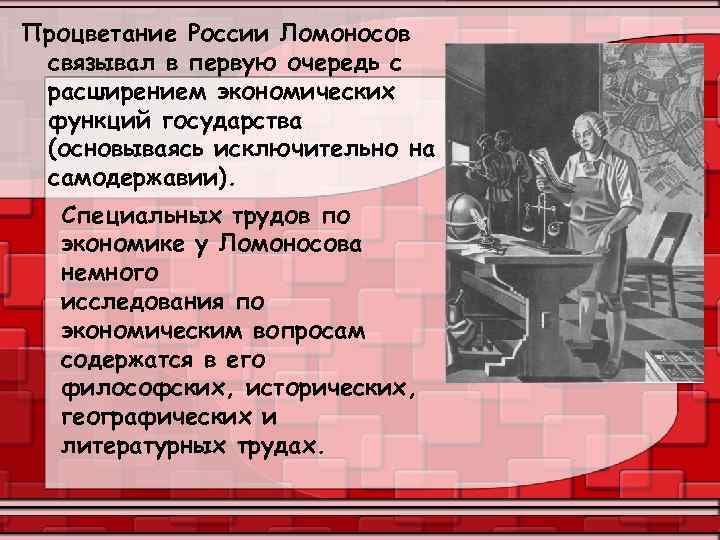 Процветание России Ломоносов связывал в первую очередь с расширением экономических функций государства (основываясь исключительно на самодержавии).

Специальных трудов по экономике у Ломоносова немного
исследования по экономическим вопросам содержатся в его философских, исторических, географических и литературных трудах.